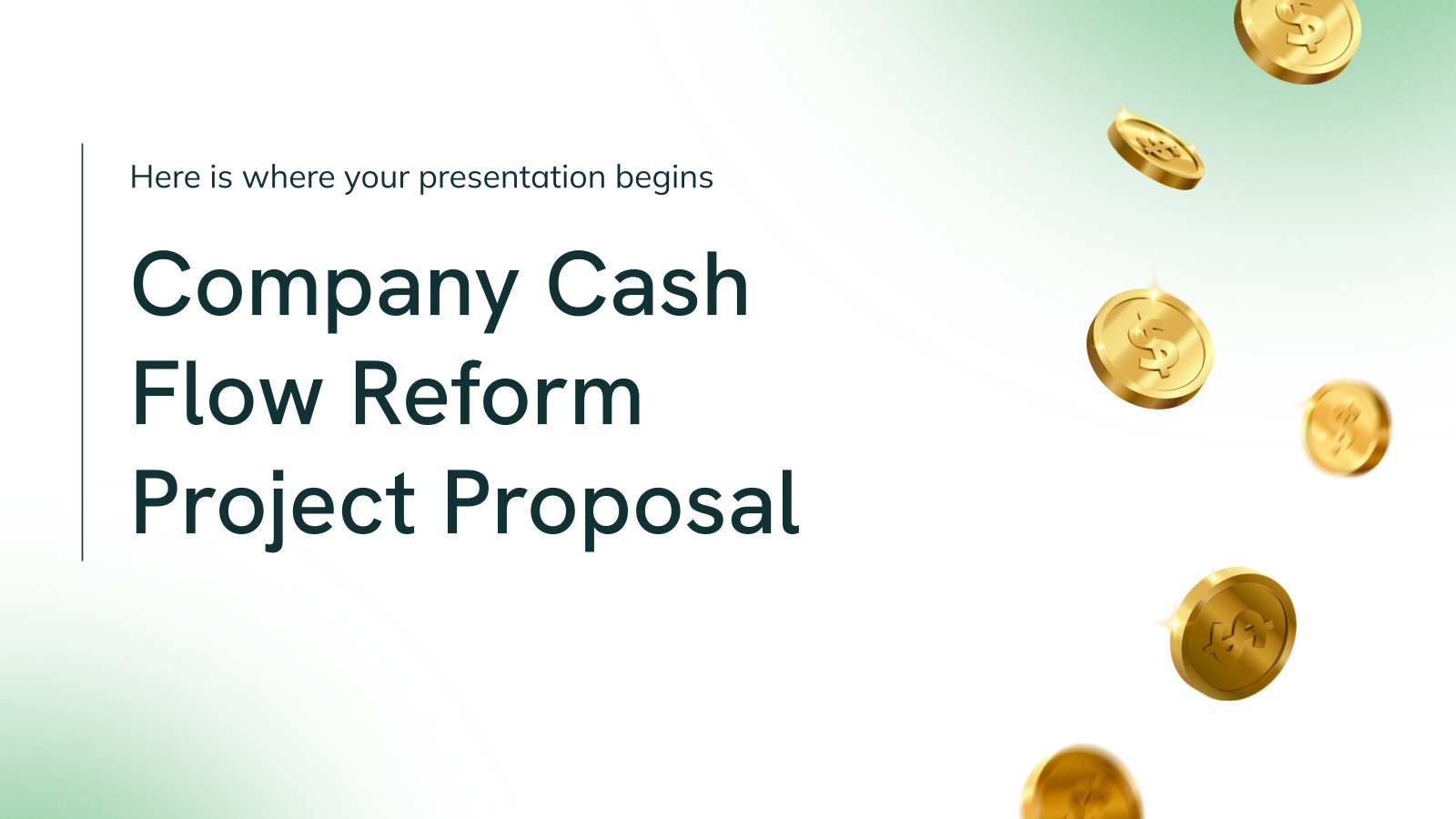 Here is where your presentation begins

Company Cash Flow Reform Project Proposal